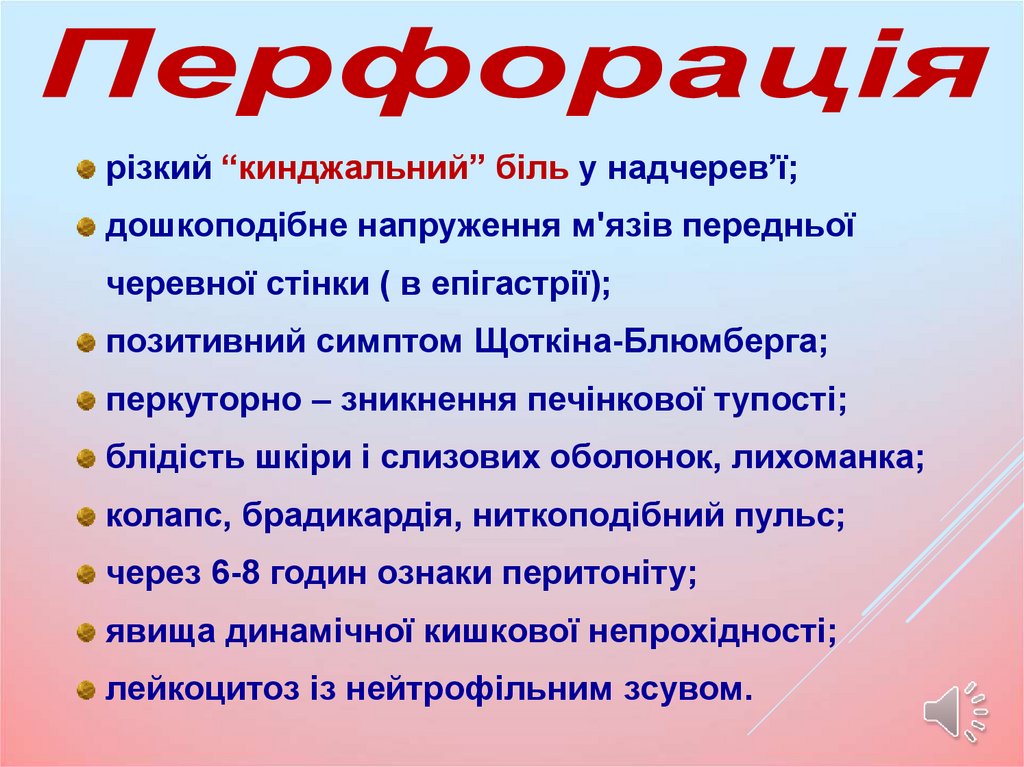 Перфорація

різкий “кинджальний” біль у надчерев’ї;

дошкоподібне напруження м'язів передньої черевної стінки ( в епігастрії);

позитивний симптом Щоткіна-Блюмберга;

перкуторно – зникнення печінкової тупості;

блідість шкіри і слизових оболонок, лихоманка;

колапс, брадикардія, ниткоподібний пульс;

через 6-8 годин ознаки перитоніту;

явища динамічної кишкової непрохідності;

лейкоцитоз із нейтрофільним зсувом.